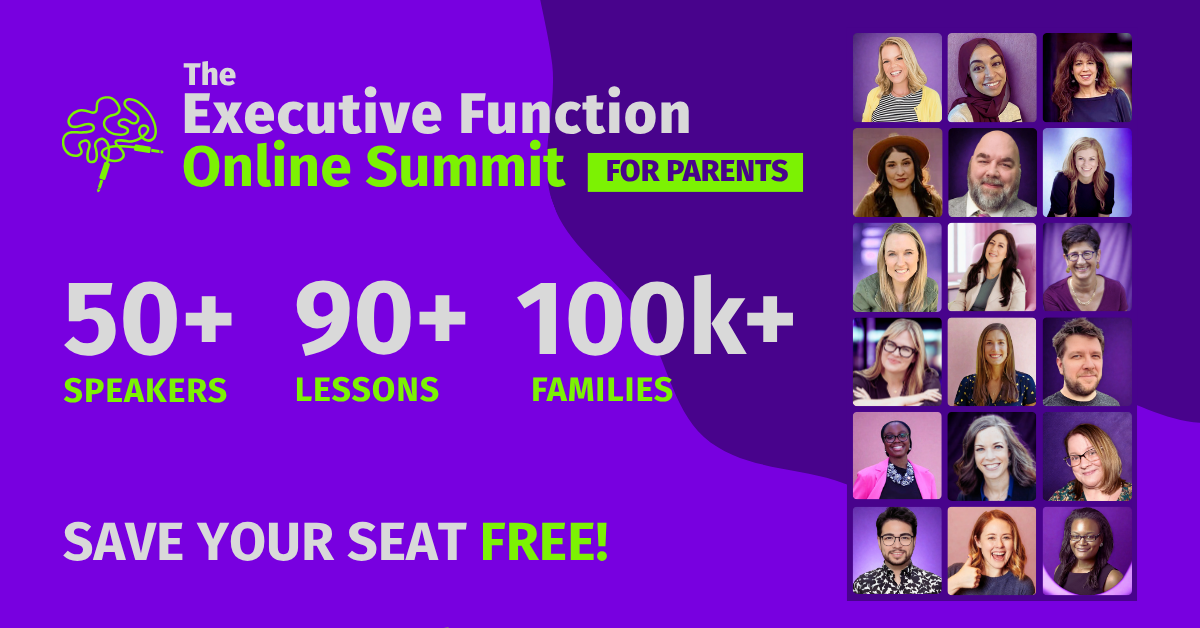 The Executive Function Online Summit FOR PARENTS

50+ SPEAKERS

90+ LESSONS

100k+ FAMILIES

SAVE YOUR SEAT FREE!